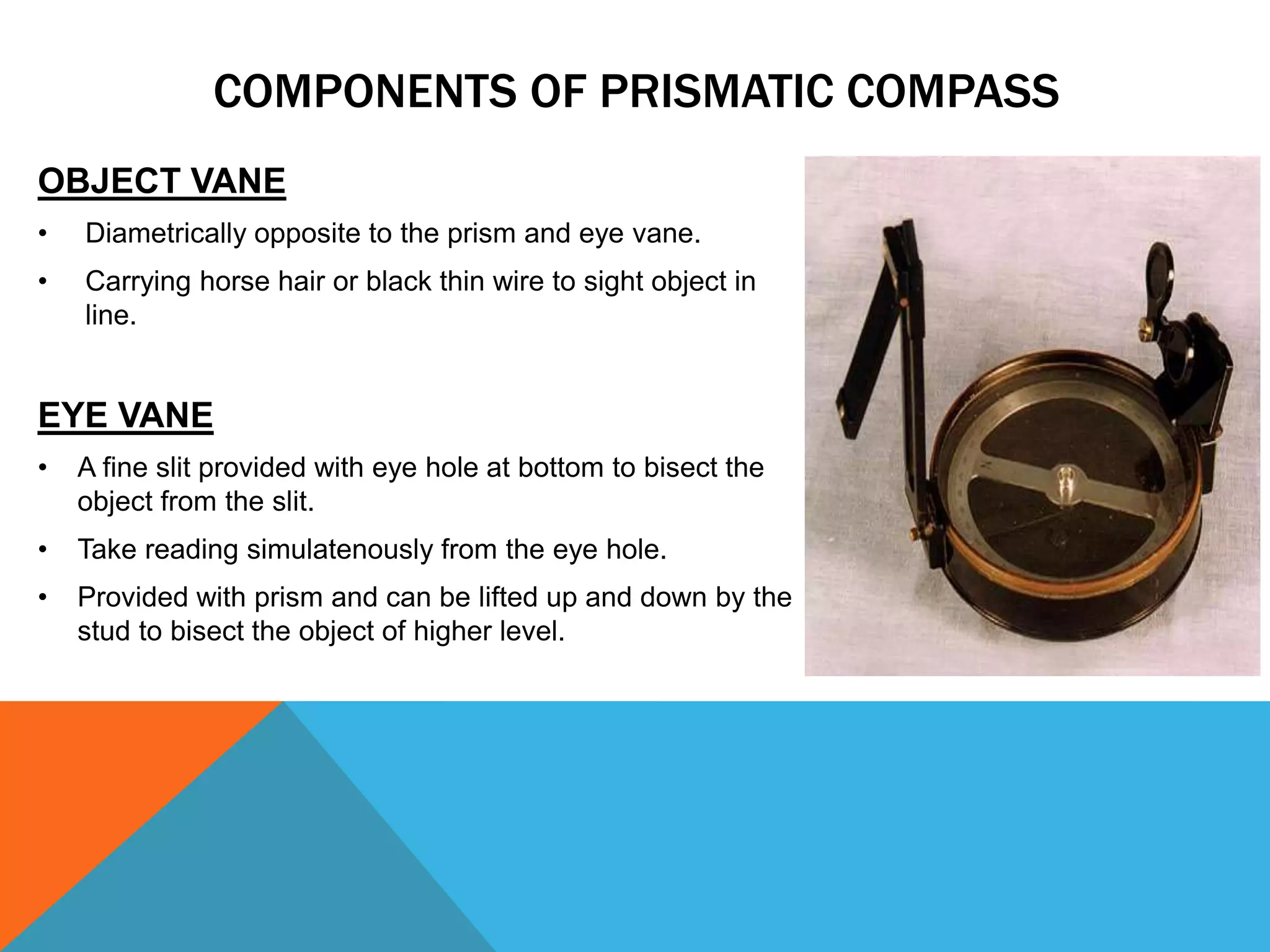 COMPONENTS OF PRISMATIC COMPASS

OBJECT VANE

• Diametrically opposite to the prism and eye vane.

• Carrying horse hair or black thin wire to sight object in line.

EYE VANE

• A fine slit provided with eye hole at bottom to bisect the object from the slit.

• Take reading simulatenously from the eye hole.

• Provided with prism and can be lifted up and down by the stud to bisect the object of higher level.